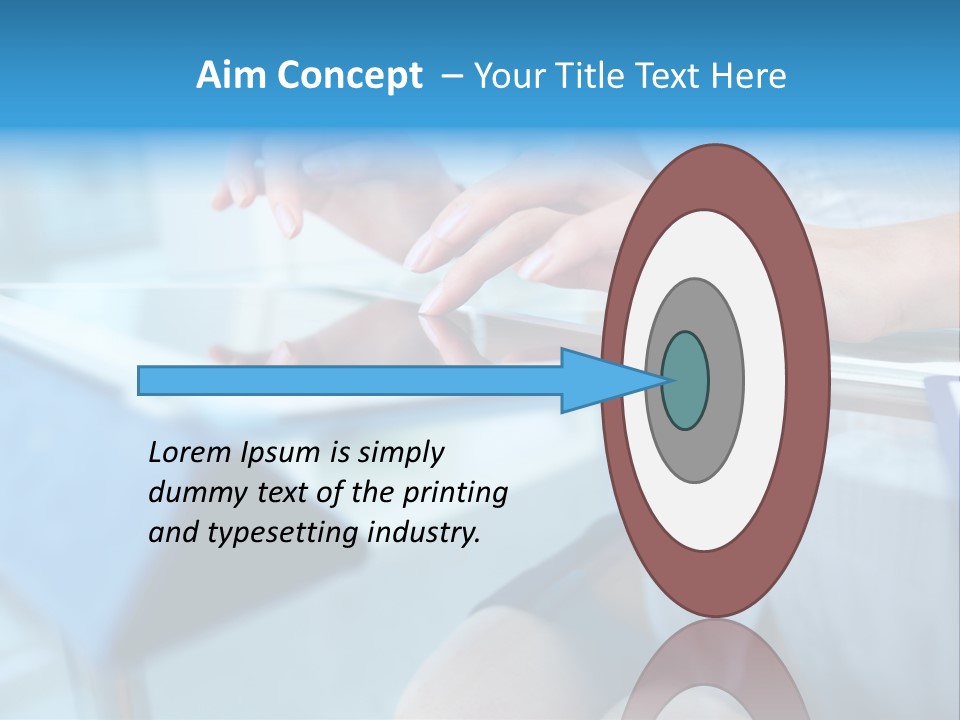 Aim Concept – Your Title Text Here

Lorem Ipsum is simply dummy text of the printing and typesetting industry.